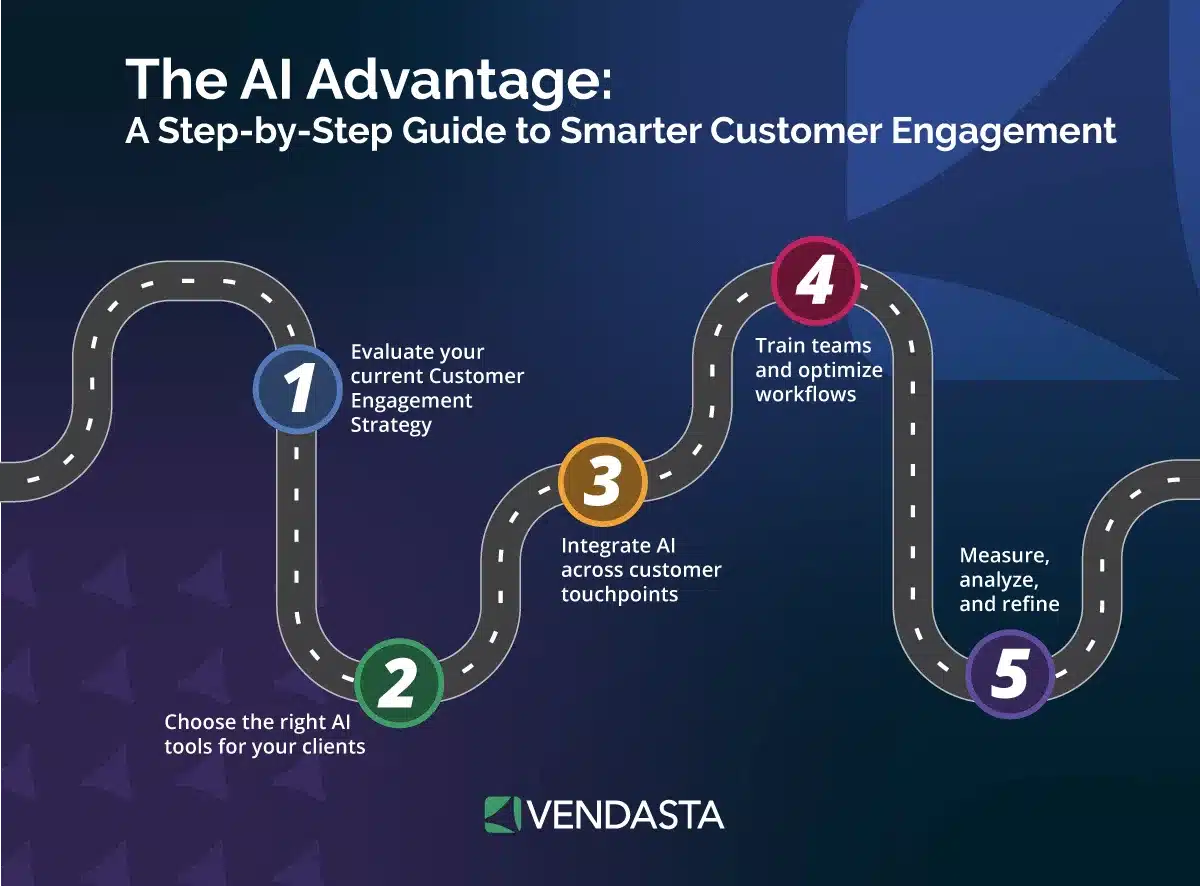 The AI Advantage:
A Step-by-Step Guide to Smarter Customer Engagement

1
Evaluate your current Customer Engagement Strategy

2
Choose the right AI tools for your clients

3
Integrate AI across customer touchpoints

4
Train teams and optimize workflows

5
Measure, analyze, and refine

VENDASTA